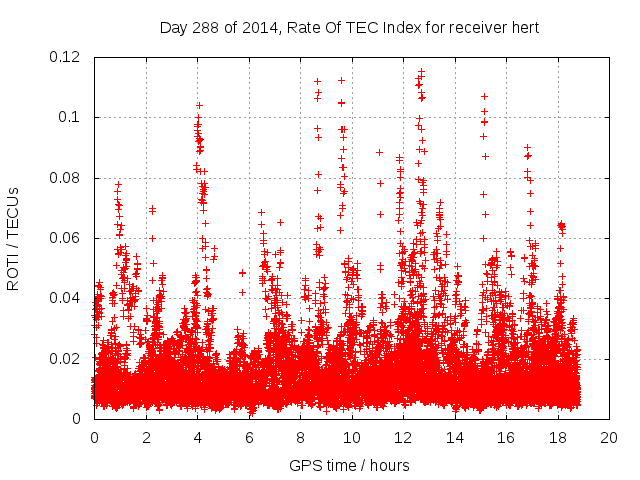 Day 288 of 2014, Rate Of TEC Index for receiver hert

ROTI / TECUs

0.12
0.1
0.08
0.06
0.04
0.02
0

0 2 4 6 8 10 12 14 16 18 20

GPS time / hours